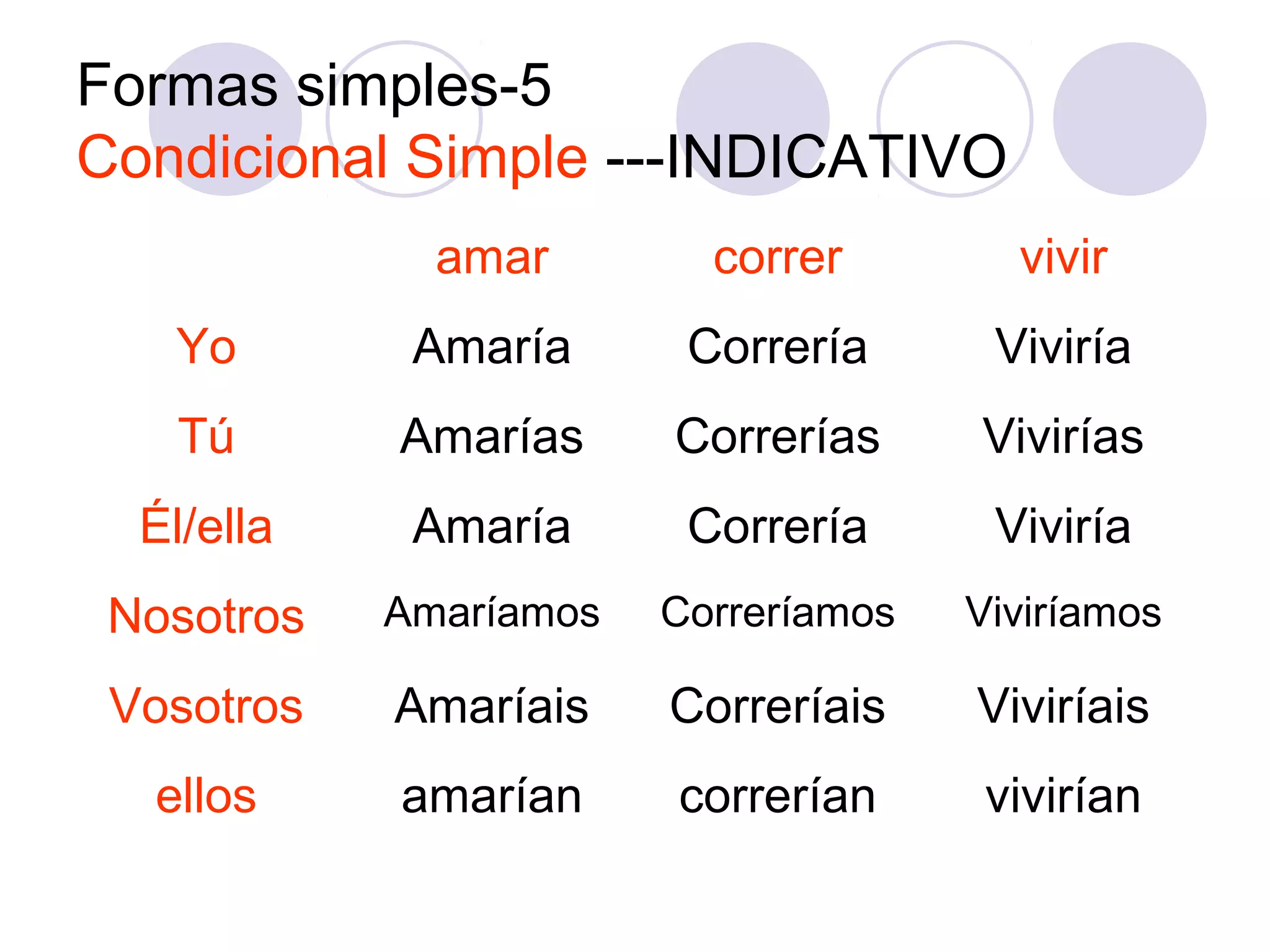 Formas simples-5
Condicional Simple ---INDICATIVO

| | amar | correr | vivir |
|---|---|---|---|
| Yo | Amaría | Correría | Viviría |
| Tú | Amarías | Correrías | Vivirías |
| Él/ella | Amaría | Correría | Viviría |
| Nosotros | Amaríamos | Correríamos | Viviríamos |
| Vosotros | Amaríais | Correríais | Viviríais |
| ellos | amarían | correrían | vivirían |